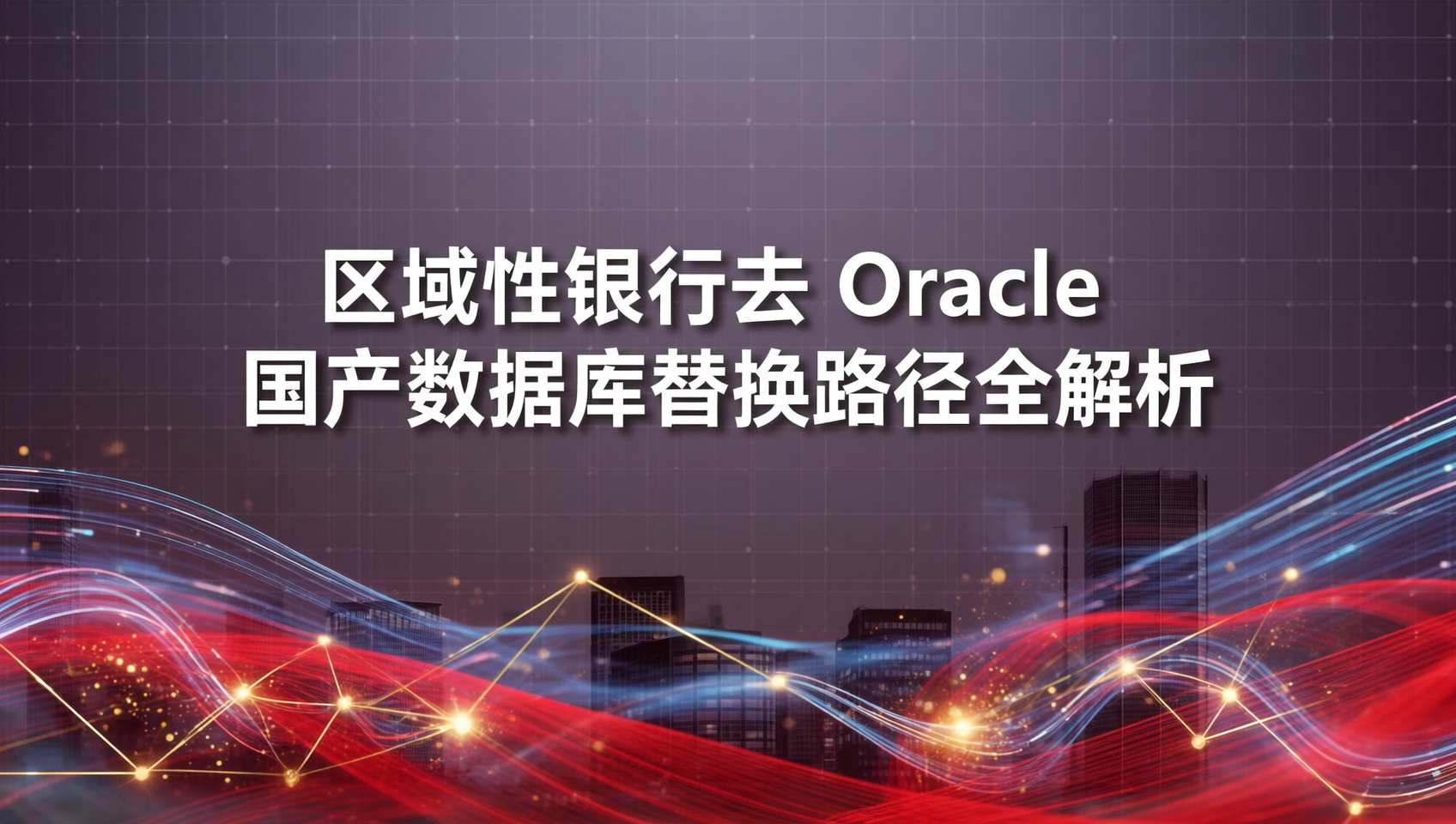 区域性银行去 Oracle
国产数据库替换路径全解析